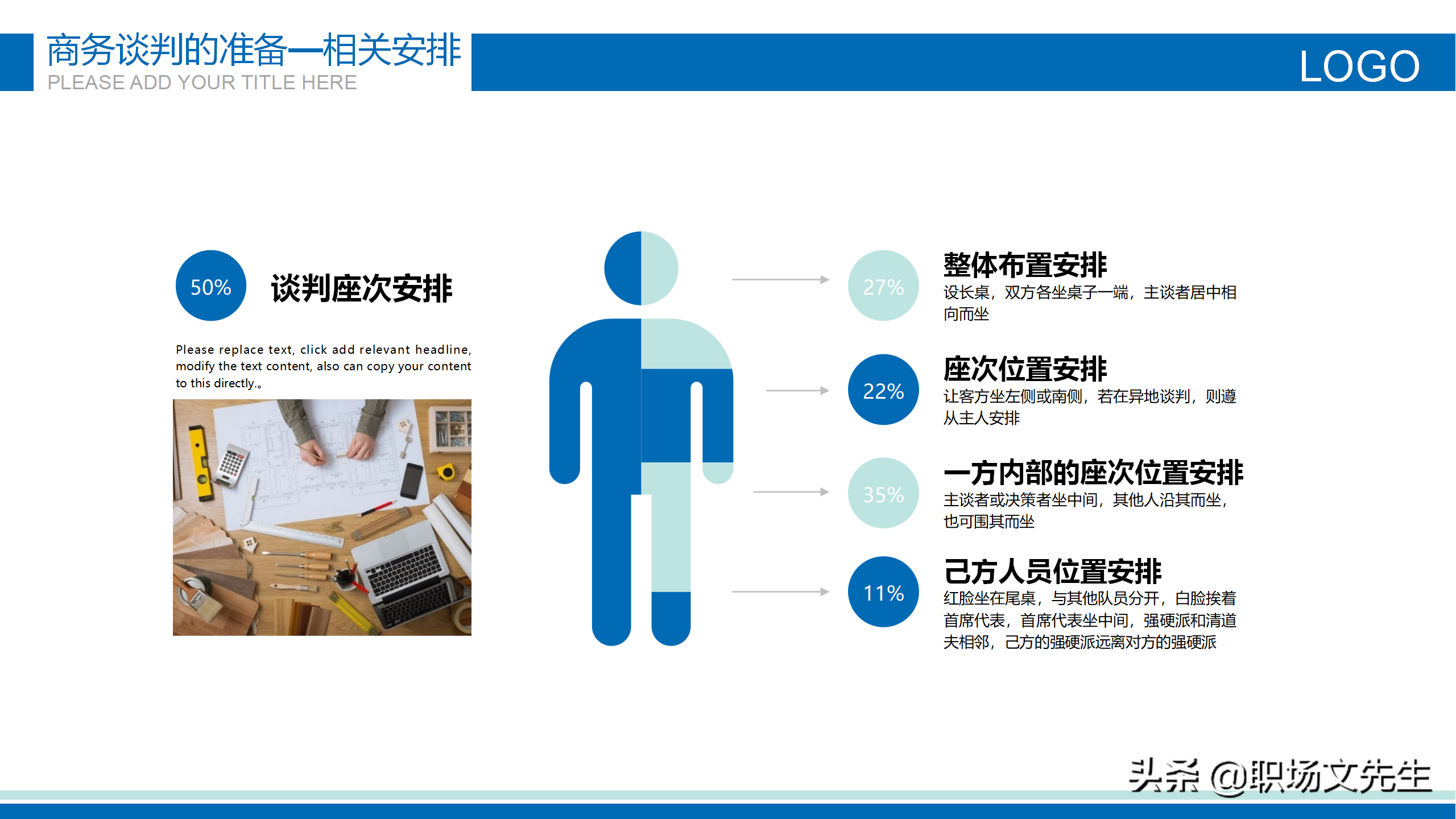 商务谈判的准备—相关安排
PLEASE ADD YOUR TITLE HERE

LOGO

50%
谈判座次安排

Please replace text, click add relevant headline, modify the text content, also can copy your content to this directly.。

27%
整体布置安排
设长桌，双方各坐桌子一端，主谈者居中相向而坐

22%
座次位置安排
让客方坐左侧或南侧，若在异地谈判，则遵从主人安排

35%
一方内部的座次位置安排
主谈者或决策者坐中间，其他人沿其而坐，也可围其而坐

11%
己方人员位置安排
红脸坐在尾桌，与其他队员分开，白脸挨着首席代表，首席代表坐中间，强硬派和清道夫相邻，己方的强硬派远离对方的强硬派

头条 @职场文先生